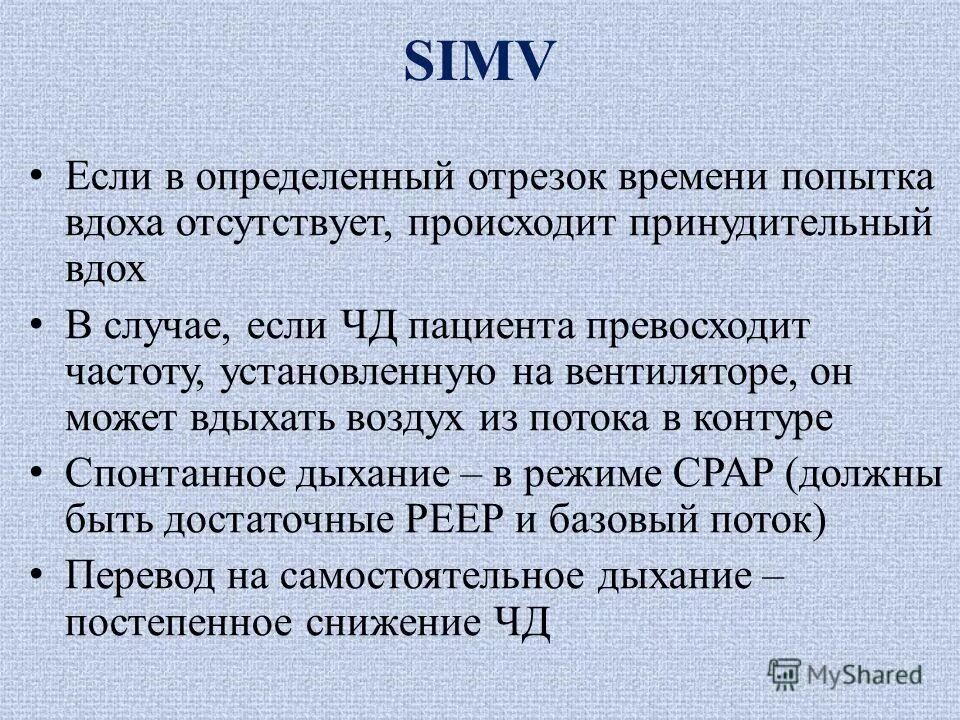 SIMV

• Если в определенный отрезок времени попытка вдоха отсутствует, происходит принудительный вдох

• В случае, если ЧД пациента превосходит частоту, установленную на вентиляторе, он может вдыхать воздух из потока в контуре

• Спонтанное дыхание – в режиме CPAP (должны быть достаточные PEEP и базовый поток)

• Перевод на самостоятельное дыхание – постепенное снижение ЧД

MyShared